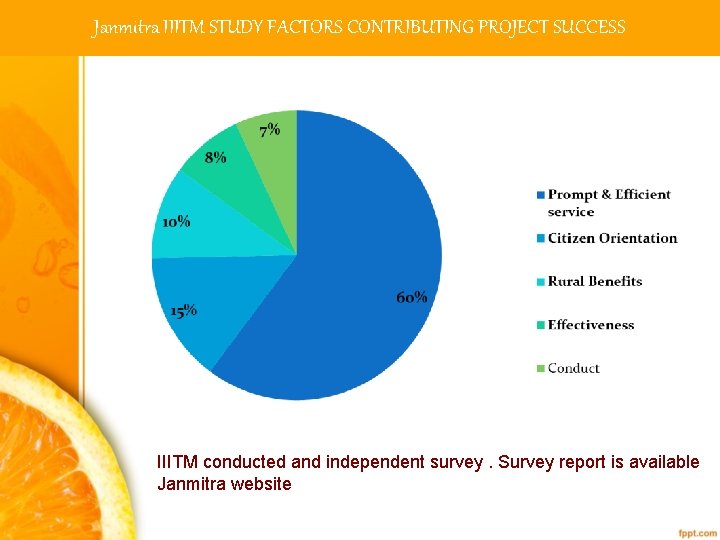 Janmitra IIITM STUDY FACTORS CONTRIBUTING PROJECT SUCCESS

7%

8%

10%

15%

60%

Prompt & Efficient service

Citizen Orientation

Rural Benefits

Effectiveness

Conduct

IIITM conducted and independent survey . Survey report is available Janmitra website

fppt.com